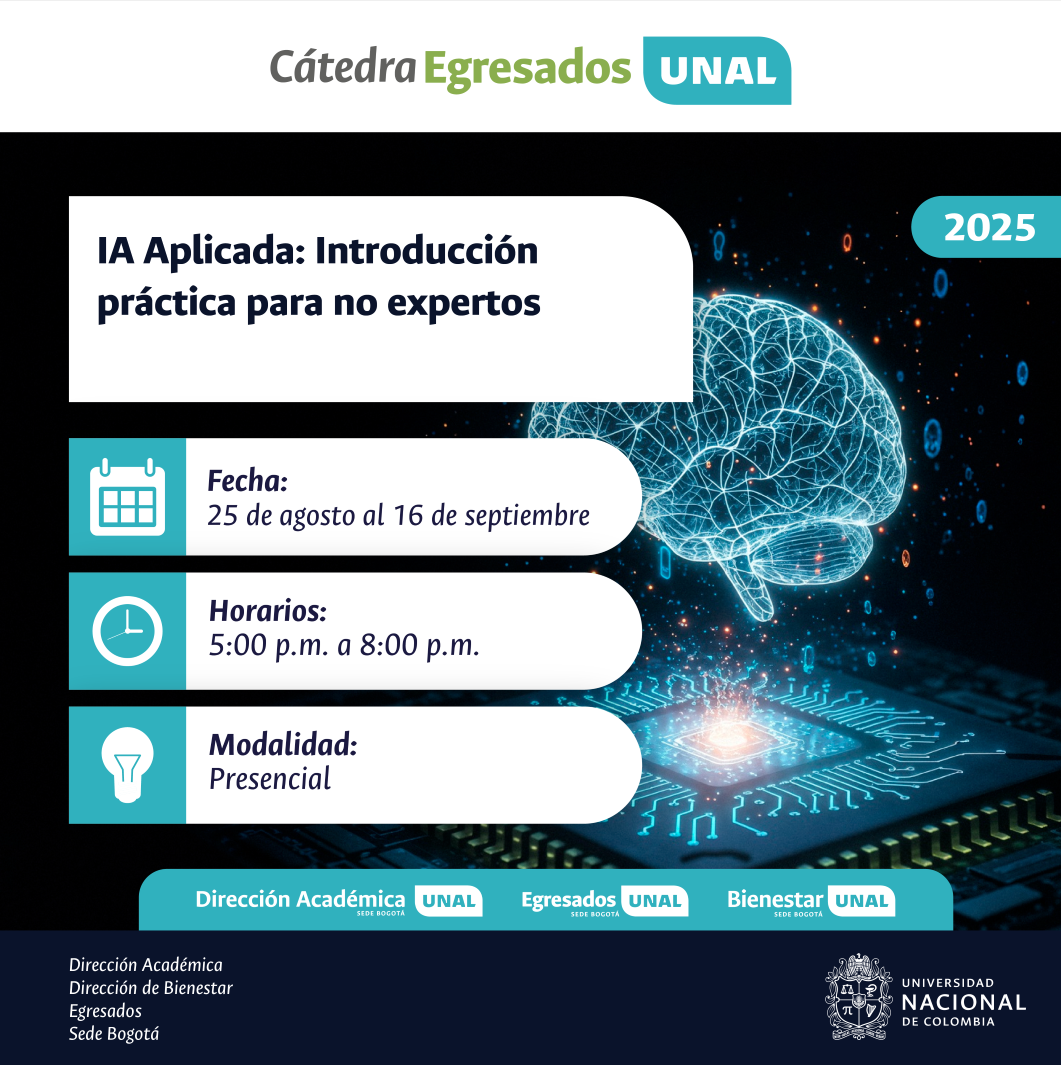 Cátedra Egresados UNAL

2025

IA Aplicada: Introducción práctica para no expertos

Fecha:
25 de agosto al 16 de septiembre

Horarios:
5:00 p.m. a 8:00 p.m.

Modalidad:
Presencial

Dirección Académica UNAL SEDE BOGOTÁ
Egresados UNAL SEDE BOGOTÁ
Bienestar UNAL SEDE BOGOTÁ

Dirección Académica
Dirección de Bienestar
Egresados
Sede Bogotá

UNIVERSIDAD NACIONAL DE COLOMBIA